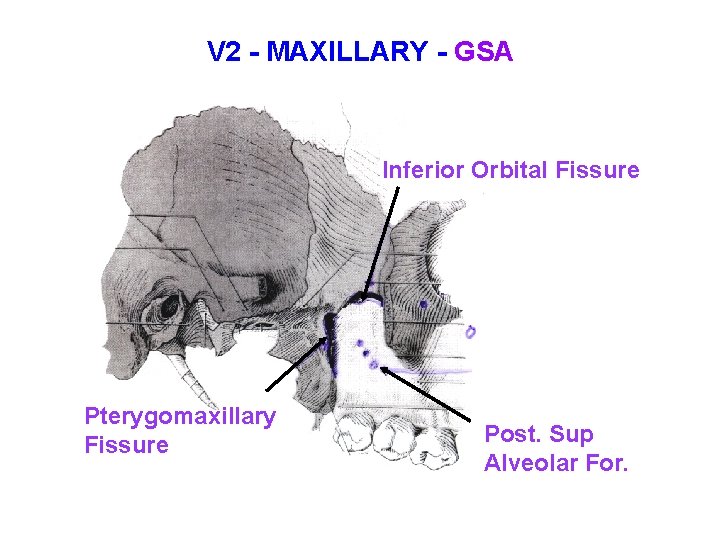 V2 - MAXILLARY - GSA

Inferior Orbital Fissure

Pterygomaxillary Fissure

Post. Sup Alveolar For.